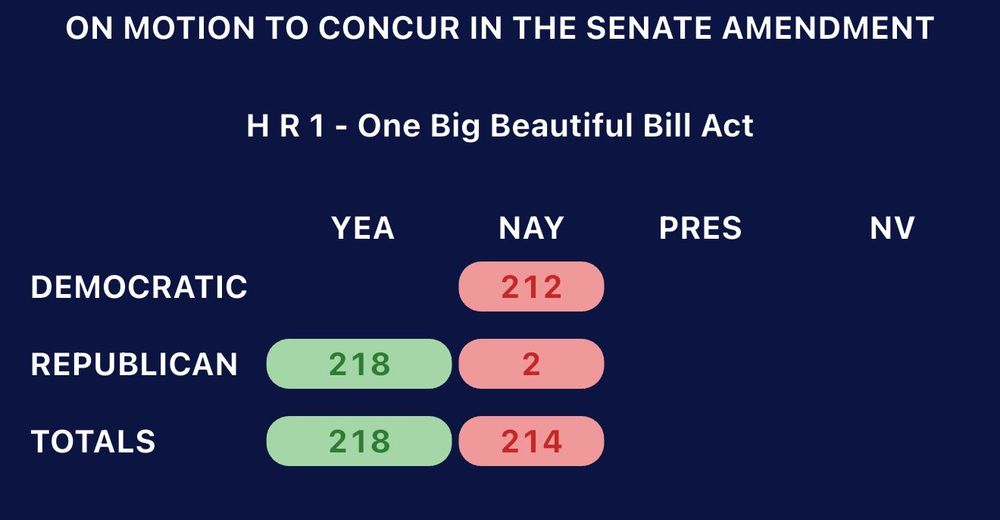 ON MOTION TO CONCUR IN THE SENATE AMENDMENT

H R 1 - One Big Beautiful Bill Act

| | YEA | NAY | PRES | NV |
|---|---|---|---|---|
| DEMOCRATIC | | 212 | | |
| REPUBLICAN | 218 | 2 | | |
| TOTALS | 218 | 214 | | |